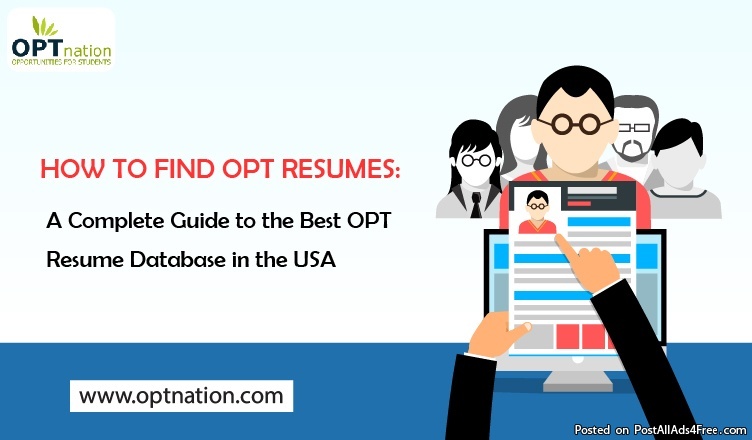 OPTnation
OPPORTUNITIES FOR STUDENTS

HOW TO FIND OPT RESUMES:

A Complete Guide to the Best OPT Resume Database in the USA

www.optnation.com

Posted on PostAllAds4Free.com